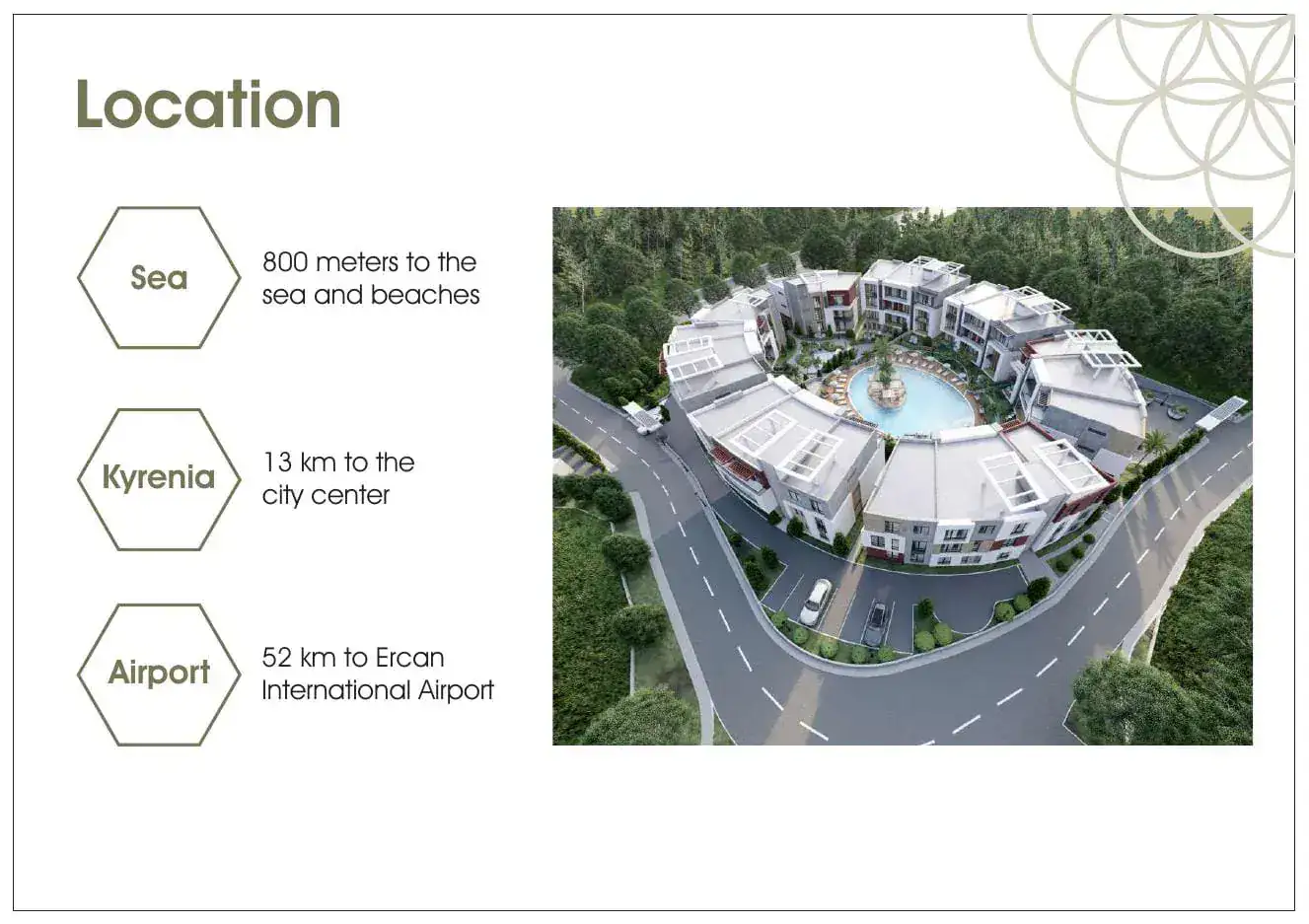 Location

Sea

800 meters to the sea and beaches

Kyrenia

13 km to the city center

Airport

52 km to Ercan International Airport